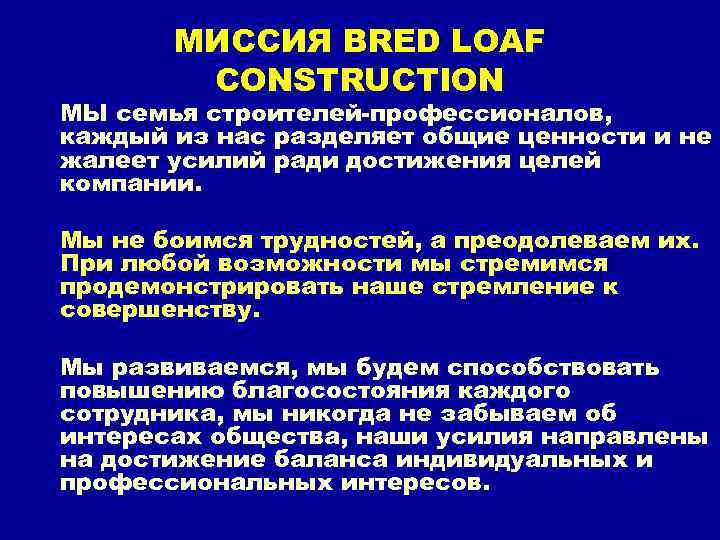 МИССИЯ BRED LOAF CONSTRUCTION

МЫ семья строителей-профессионалов, каждый из нас разделяет общие ценности и не жалеет усилий ради достижения целей компании.

Мы не боимся трудностей, а преодолеваем их. При любой возможности мы стремимся продемонстрировать наше стремление к совершенству.

Мы развиваемся, мы будем способствовать повышению благосостояния каждого сотрудника, мы никогда не забываем об интересах общества, наши усилия направлены на достижение баланса индивидуальных и профессиональных интересов.